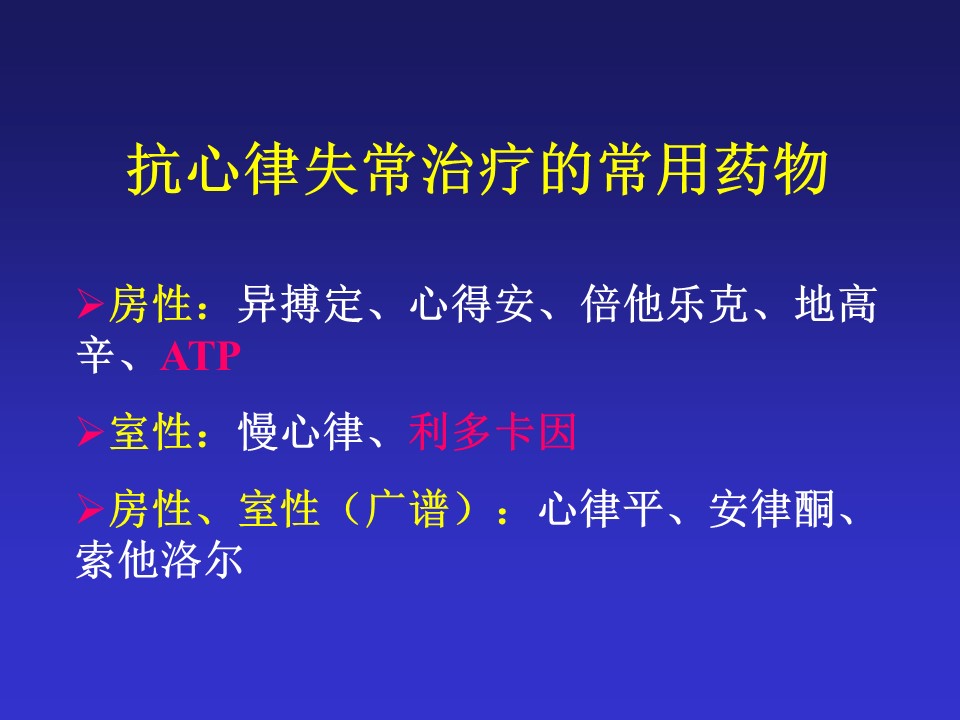 抗心律失常治疗的常用药物

➢房性：异搏定、心得安、倍他乐克、地高辛、ATP

➢室性：慢心律、利多卡因

➢房性、室性（广谱）：心律平、安律酮、索他洛尔